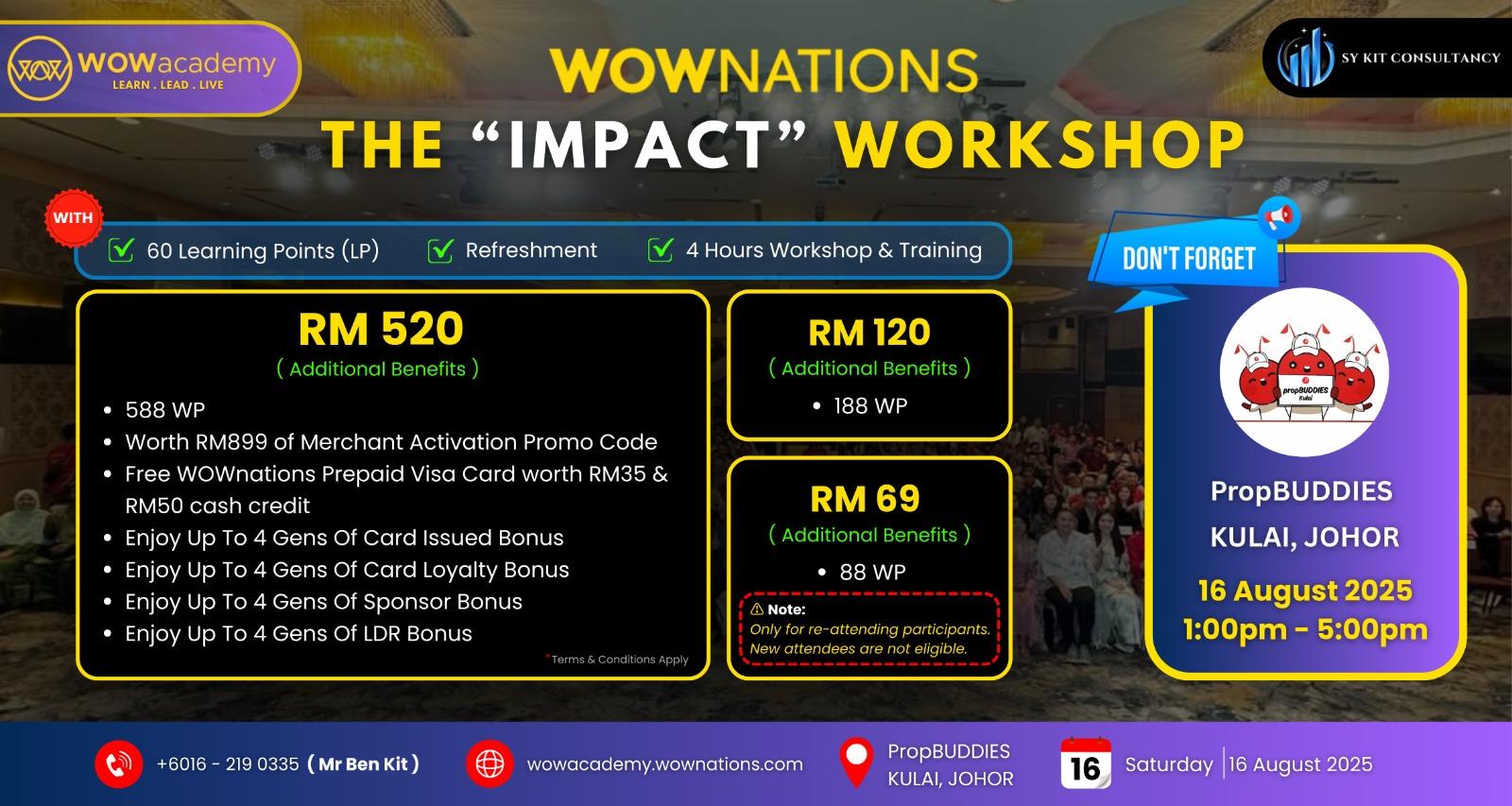 WOW WOWacademy
LEARN . LEAD . LIVE

WOWNATIONS
THE “IMPACT” WORKSHOP

SY KIT CONSULTANCY

WITH
60 Learning Points (LP)
Refreshment
4 Hours Workshop & Training

RM 520
( Additional Benefits )
- 588 WP
- Worth RM899 of Merchant Activation Promo Code
- Free WOWnations Prepaid Visa Card worth RM35 & RM50 cash credit
- Enjoy Up To 4 Gens Of Card Issued Bonus
- Enjoy Up To 4 Gens Of Card Loyalty Bonus
- Enjoy Up To 4 Gens Of Sponsor Bonus
- Enjoy Up To 4 Gens Of LDR Bonus

*Terms & Conditions Apply

RM 120
( Additional Benefits )
- 188 WP

RM 69
( Additional Benefits )
- 88 WP

Note:
Only for re-attending participants.
New attendees are not eligible.

DON'T FORGET

propBUDDIES Kulai

PropBUDDIES
KULAI, JOHOR
16 August 2025
1:00pm - 5:00pm

+6016 - 219 0335 ( Mr Ben Kit )
wowacademy.wownations.com
PropBUDDIES
KULAI, JOHOR
16 Saturday | 16 August 2025